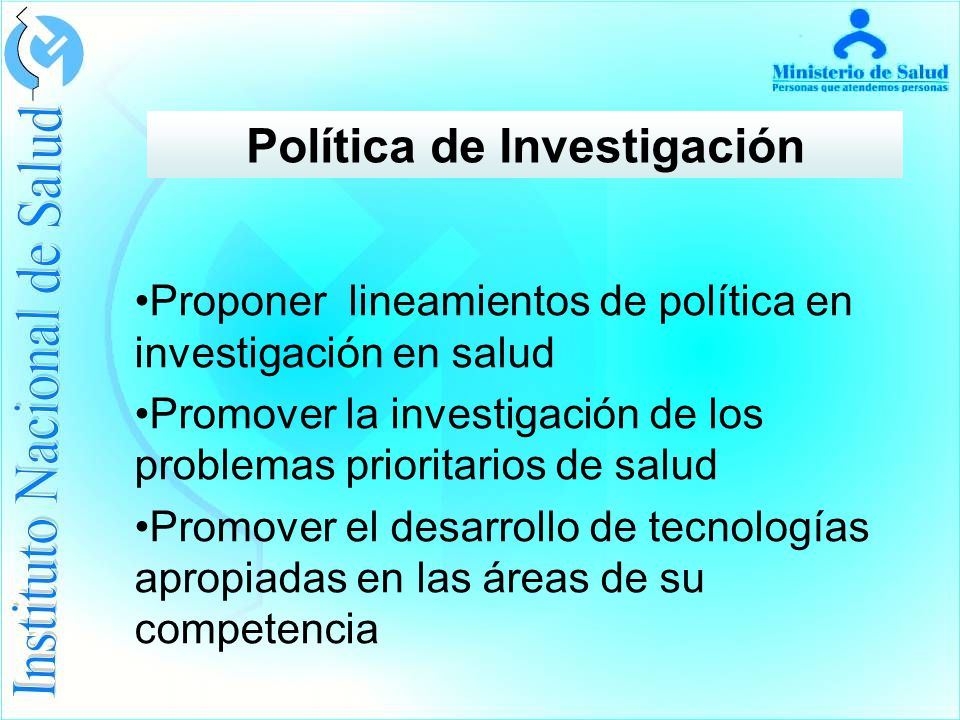 Instituto Nacional de Salud

Ministerio de Salud
Personas que atendemos personas

Política de Investigación

•Proponer lineamientos de política en investigación en salud

•Promover la investigación de los problemas prioritarios de salud

•Promover el desarrollo de tecnologías apropiadas en las áreas de su competencia